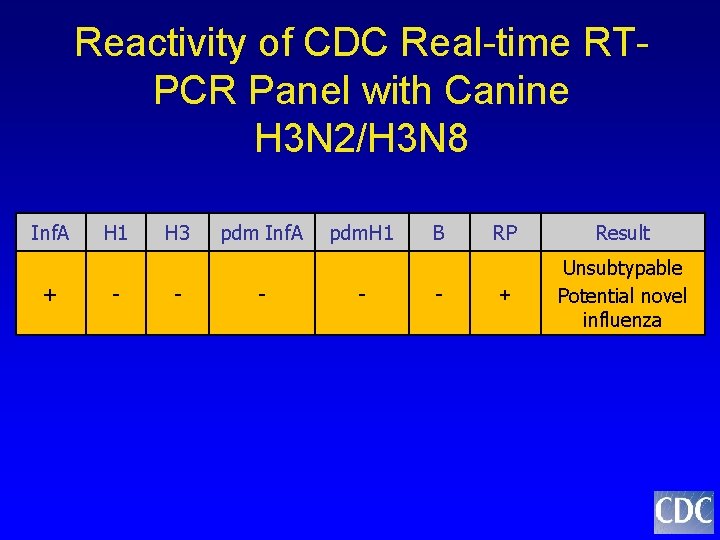 Reactivity of CDC Real-time RT-PCR Panel with Canine H3N2/H3N8

| InfA | H1 | H3 | pdm InfA | pdmH1 | B | RP | Result |
|---|---|---|---|---|---|---|---|
| + | - | - | - | - | - | + | Unsubtypable Potential novel influenza |

CDC